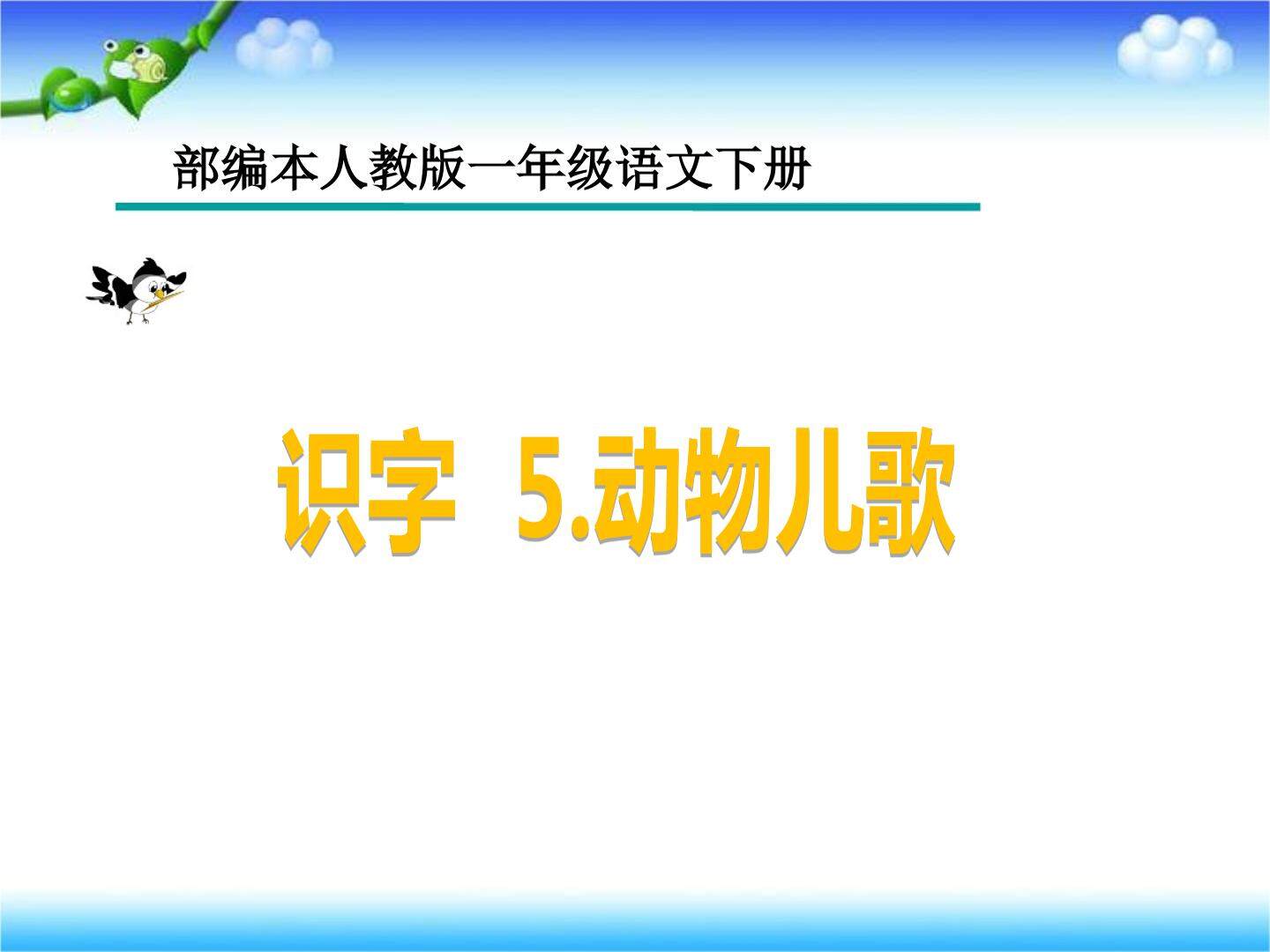 部编本人教版一年级语文下册

识字 5.动物儿歌